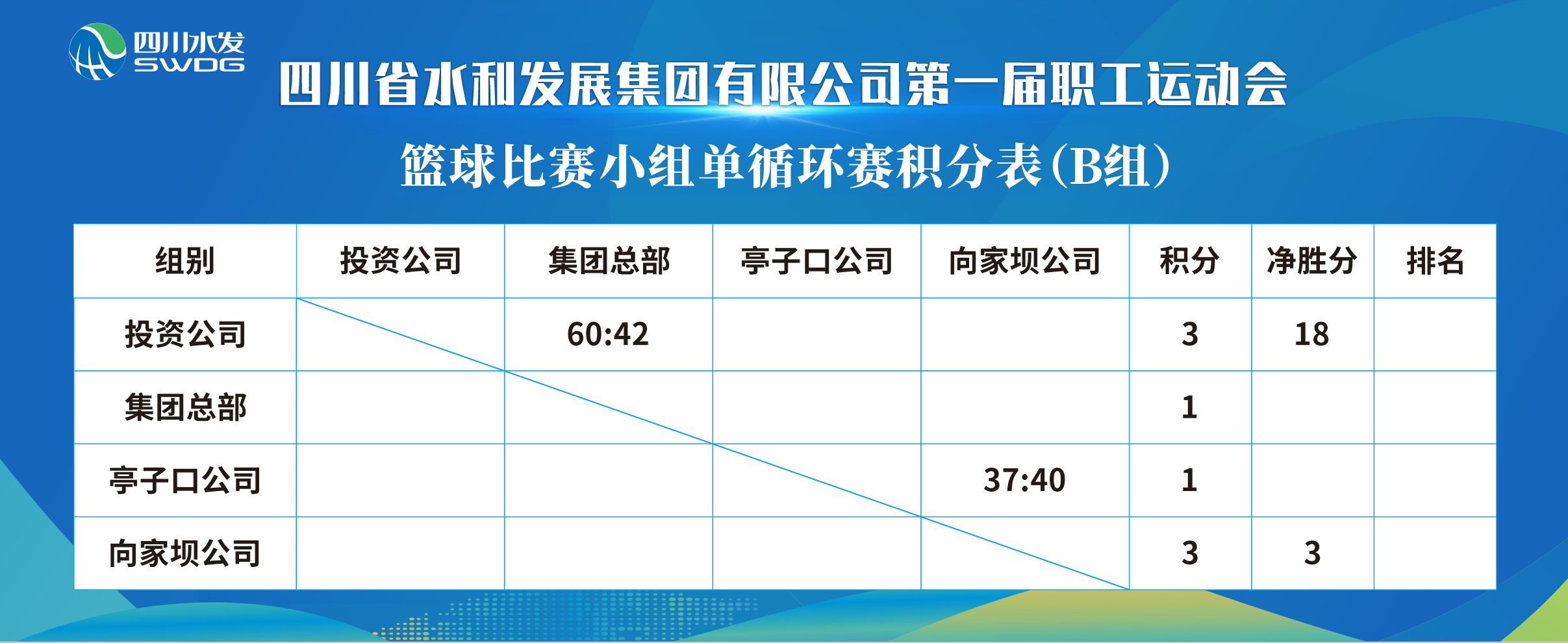 四川水发
SWDG

四川省水利发展集团有限公司第一届职工运动会

篮球比赛小组单循环赛积分表(B组)

| 组别 | 投资公司 | 集团总部 | 亭子口公司 | 向家坝公司 | 积分 | 净胜分 | 排名 |
|---|---|---|---|---|---|---|---|
| 投资公司 | | 60:42 | | | 3 | 18 | |
| 集团总部 | | | | | 1 | | |
| 亭子口公司 | | | | 37:40 | 1 | | |
| 向家坝公司 | | | | | 3 | 3 | |